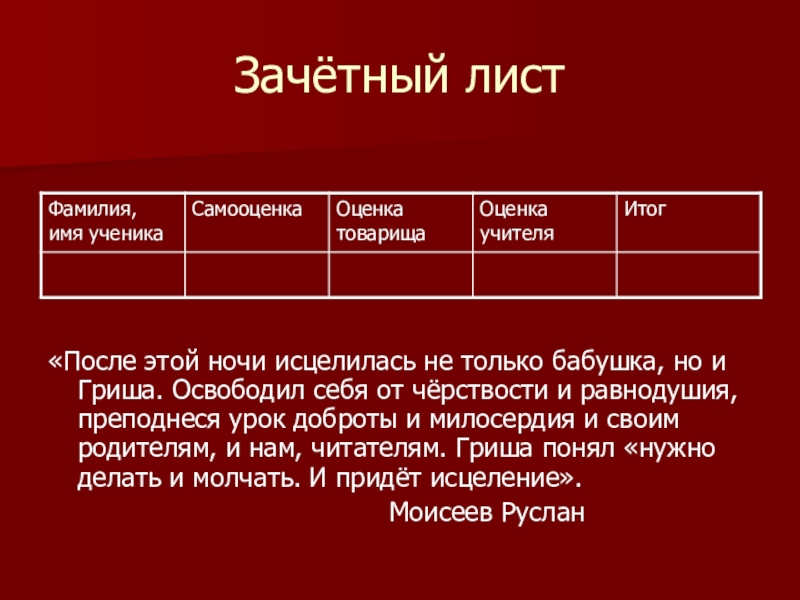 Зачётный лист

| Фамилия, имя ученика | Самооценка | Оценка товарища | Оценка учителя | Итог |
|---|---|---|---|---|
| | | | | |

«После этой ночи исцелилась не только бабушка, но и Гриша. Освободил себя от чёрствости и равнодушия, преподнеся урок доброты и милосердия и своим родителям, и нам, читателям. Гриша понял «нужно делать и молчать. И придёт исцеление».

Моисеев Руслан